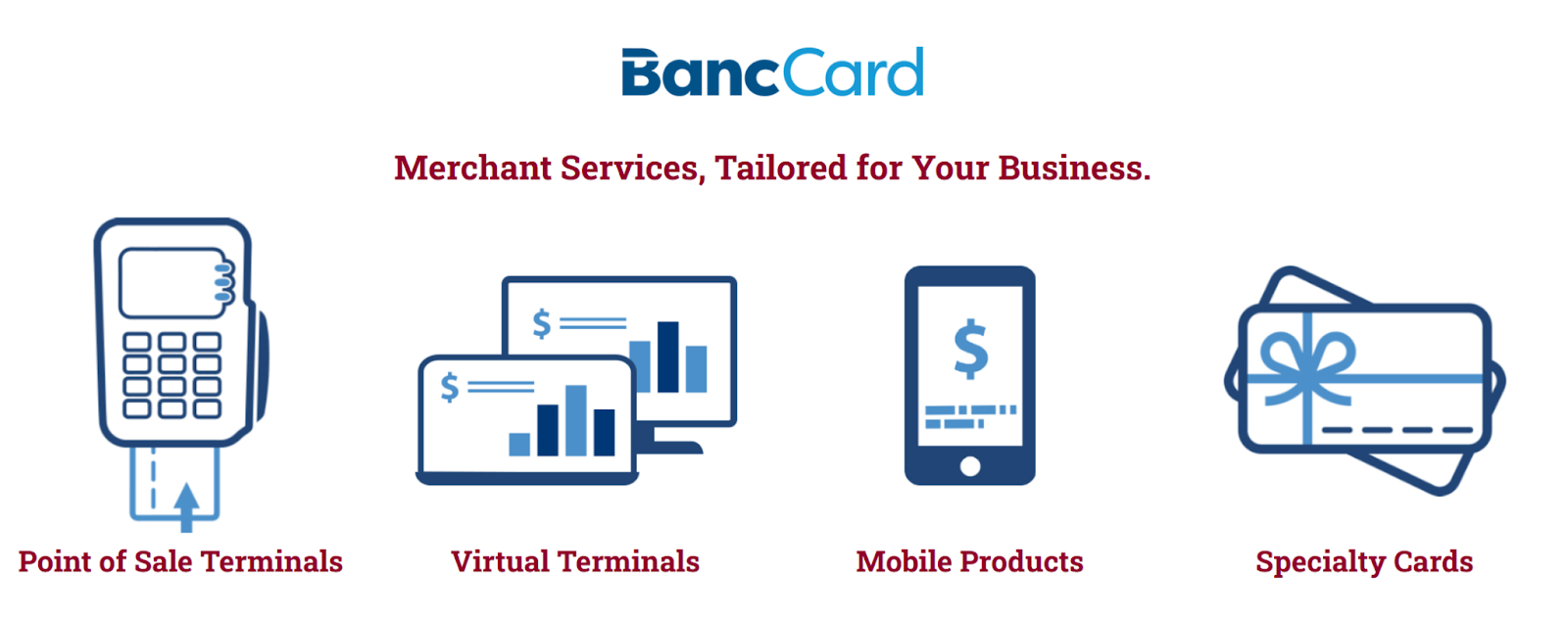 BancCard

Merchant Services, Tailored for Your Business.

$

$

$

Point of Sale Terminals

Virtual Terminals

Mobile Products

Specialty Cards